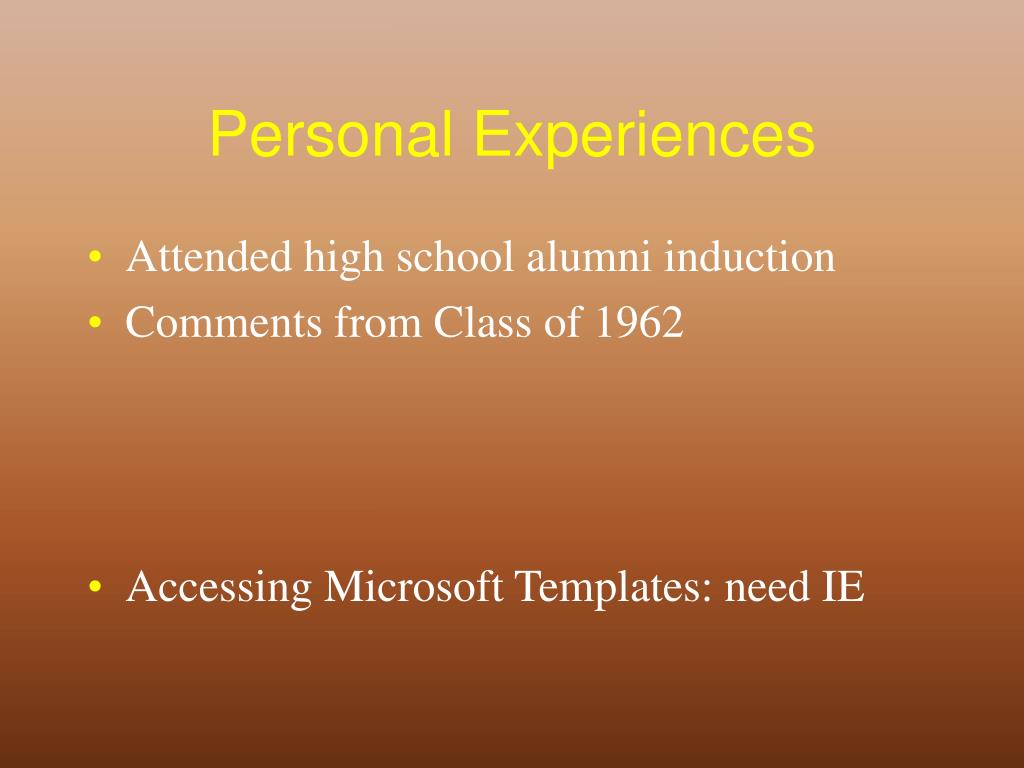 Personal Experiences

• Attended high school alumni induction
• Comments from Class of 1962

• Accessing Microsoft Templates: need IE